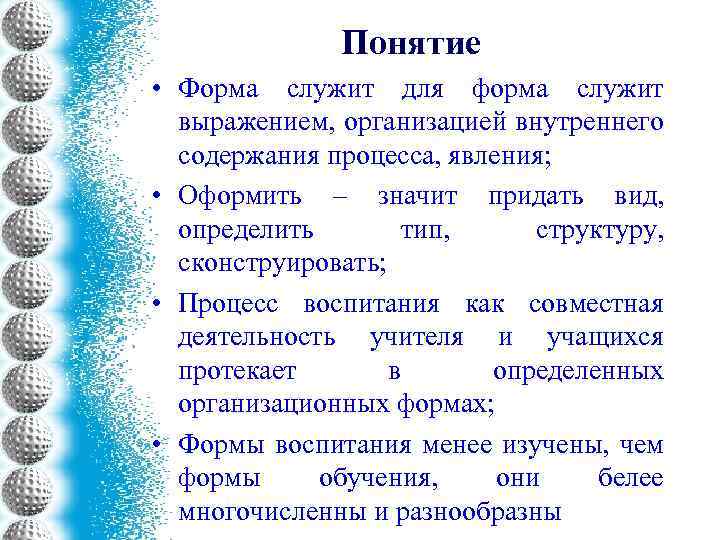 Понятие

• Форма служит для форма служит выражением, организацией внутреннего содержания процесса, явления;

• Оформить – значит придать вид, определить тип, структуру, сконструировать;

• Процесс воспитания как совместная деятельность учителя и учащихся протекает в определенных организационных формах;

• Формы воспитания менее изучены, чем формы обучения, они белее многочисленны и разнообразны